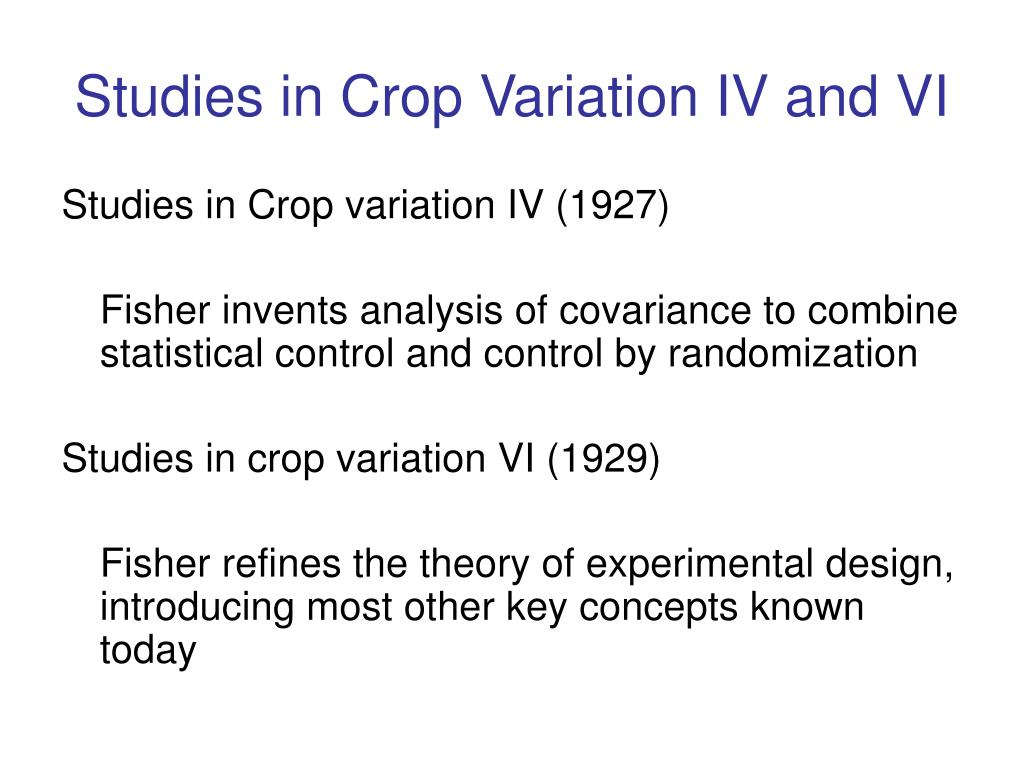 Studies in Crop Variation IV and VI

Studies in Crop variation IV (1927)

Fisher invents analysis of covariance to combine statistical control and control by randomization

Studies in crop variation VI (1929)

Fisher refines the theory of experimental design, introducing most other key concepts known today